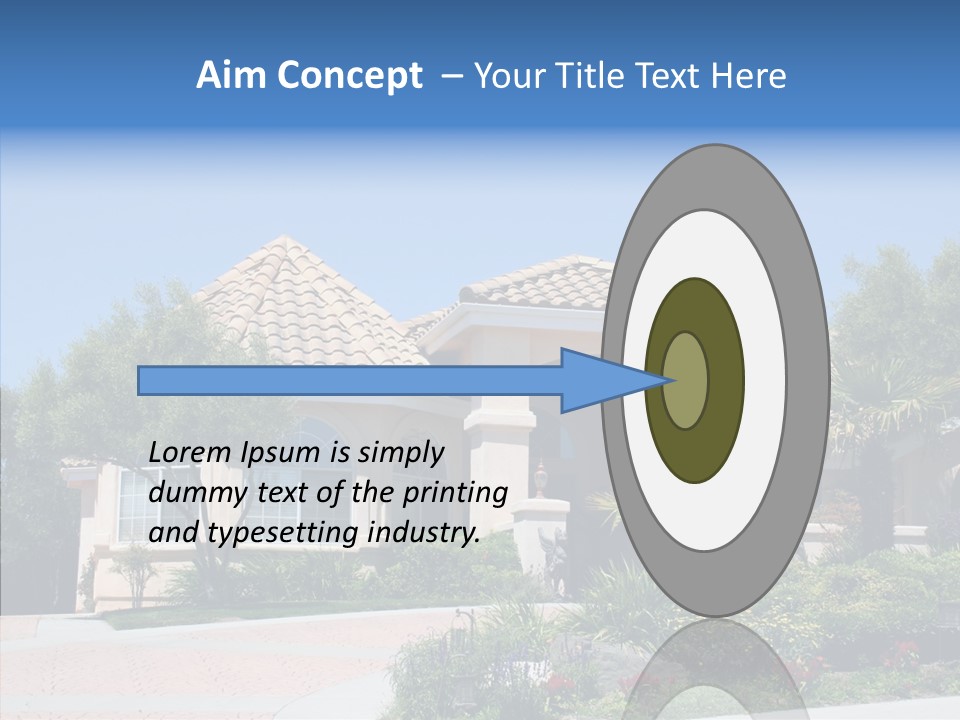 Aim Concept – Your Title Text Here

Lorem Ipsum is simply dummy text of the printing and typesetting industry.